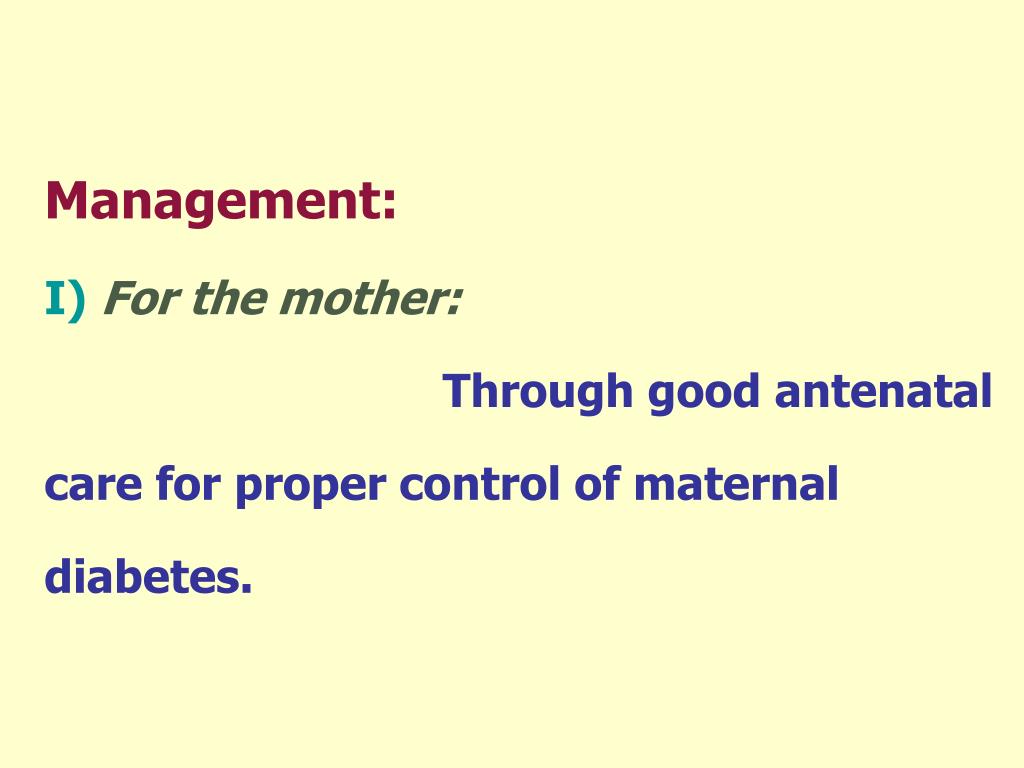 Management:

I) For the mother:

Through good antenatal care for proper control of maternal diabetes.